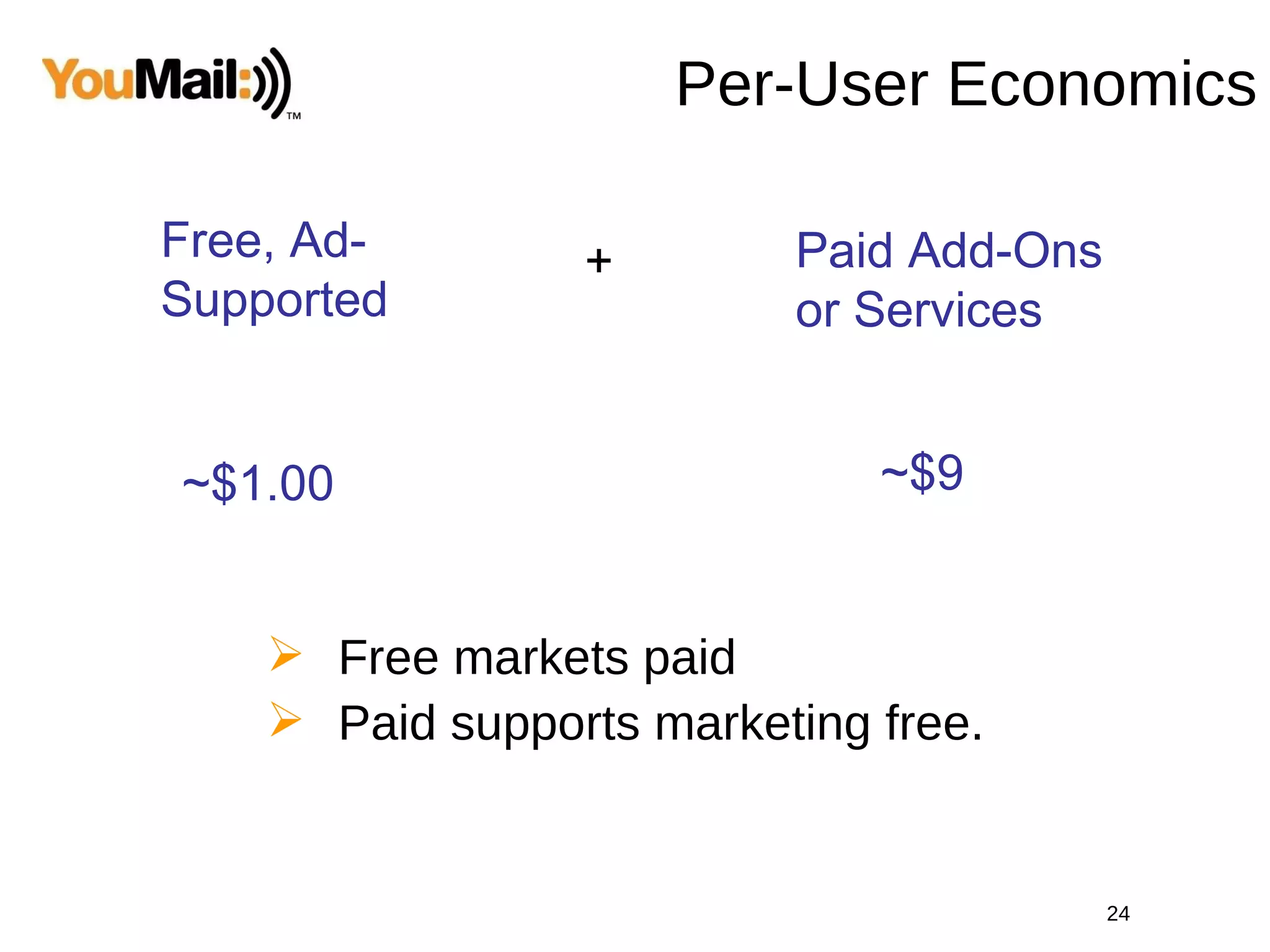 YouMail:))) TM

Per-User Economics

Free, Ad-Supported

+

Paid Add-Ons or Services

~\$1.00

~\$9

➢ Free markets paid
➢ Paid supports marketing free.

24